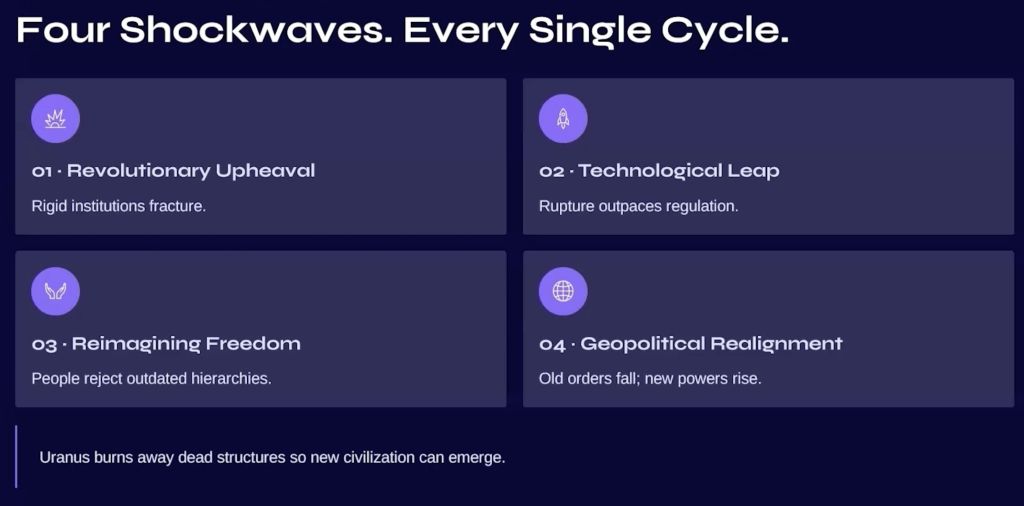 Four Shockwaves. Every Single Cycle.

01 · Revolutionary Upheaval

Rigid institutions fracture.

02 · Technological Leap

Rupture outpaces regulation.

03 · Reimagining Freedom

People reject outdated hierarchies.

04 · Geopolitical Realignment

Old orders fall; new powers rise.

Uranus burns away dead structures so new civilization can emerge.